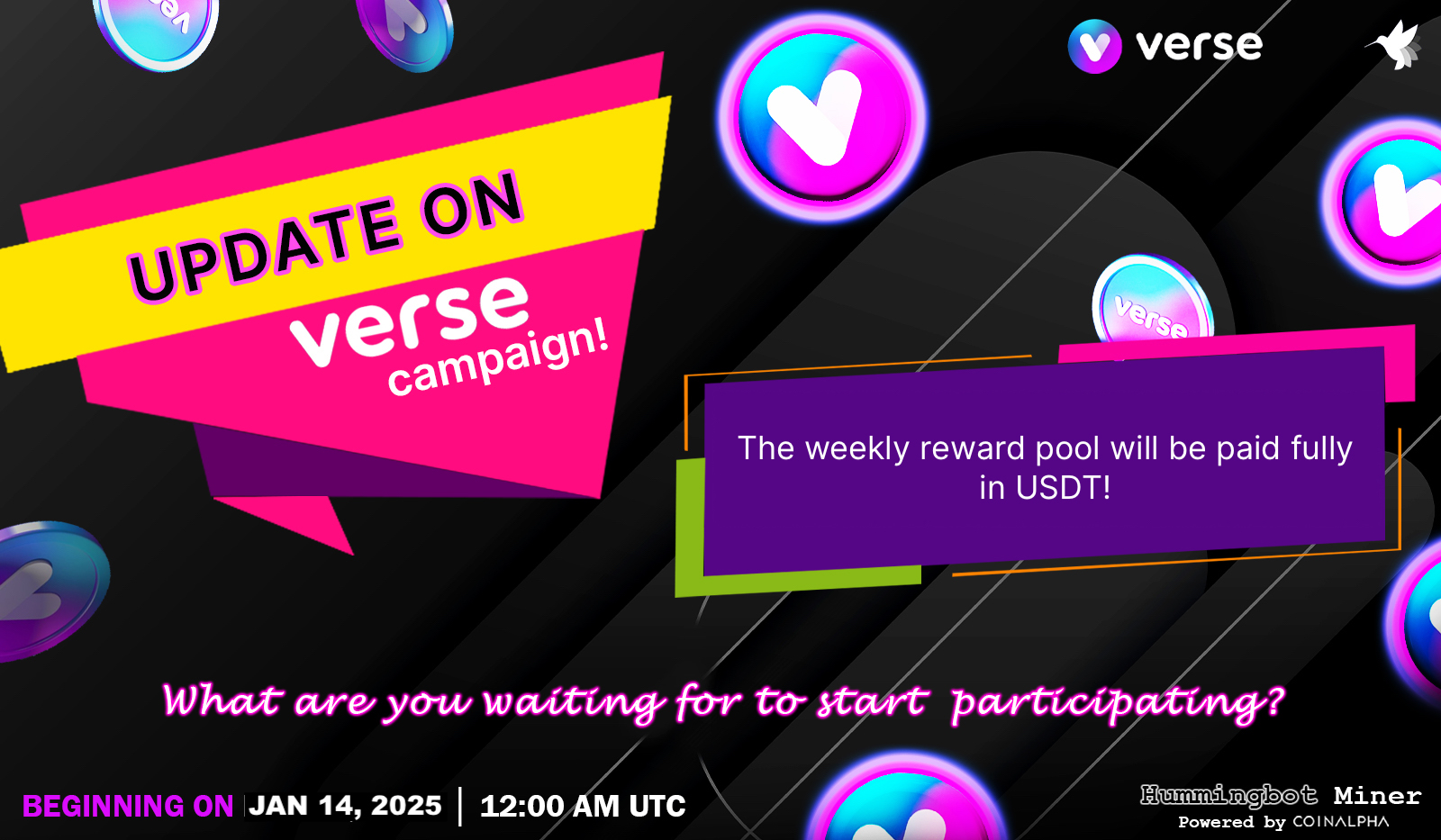 verse

UPDATE ON
verse
campaign!

verse

The weekly reward pool will be paid fully in USDT!

What are you waiting for to start participating?

BEGINNING ON JAN 14, 2025 | 12:00 AM UTC

Hummingbot Miner
Powered by COINALPHA